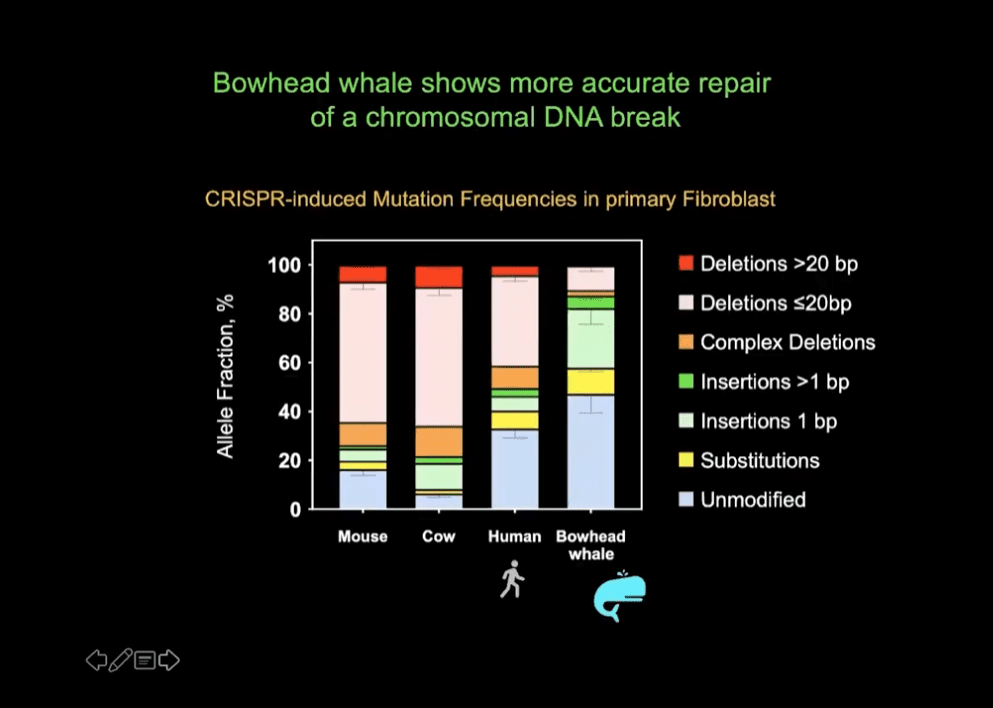 Bowhead whale shows more accurate repair of a chromosomal DNA break

CRISPR-induced Mutation Frequencies in primary Fibroblast

Allele Fraction, %

100
80
60
40
20
0

Mouse
Cow
Human
Bowhead whale

Deletions >20 bp
Deletions ≤20bp
Complex Deletions
Insertions >1 bp
Insertions 1 bp
Substitutions
Unmodified